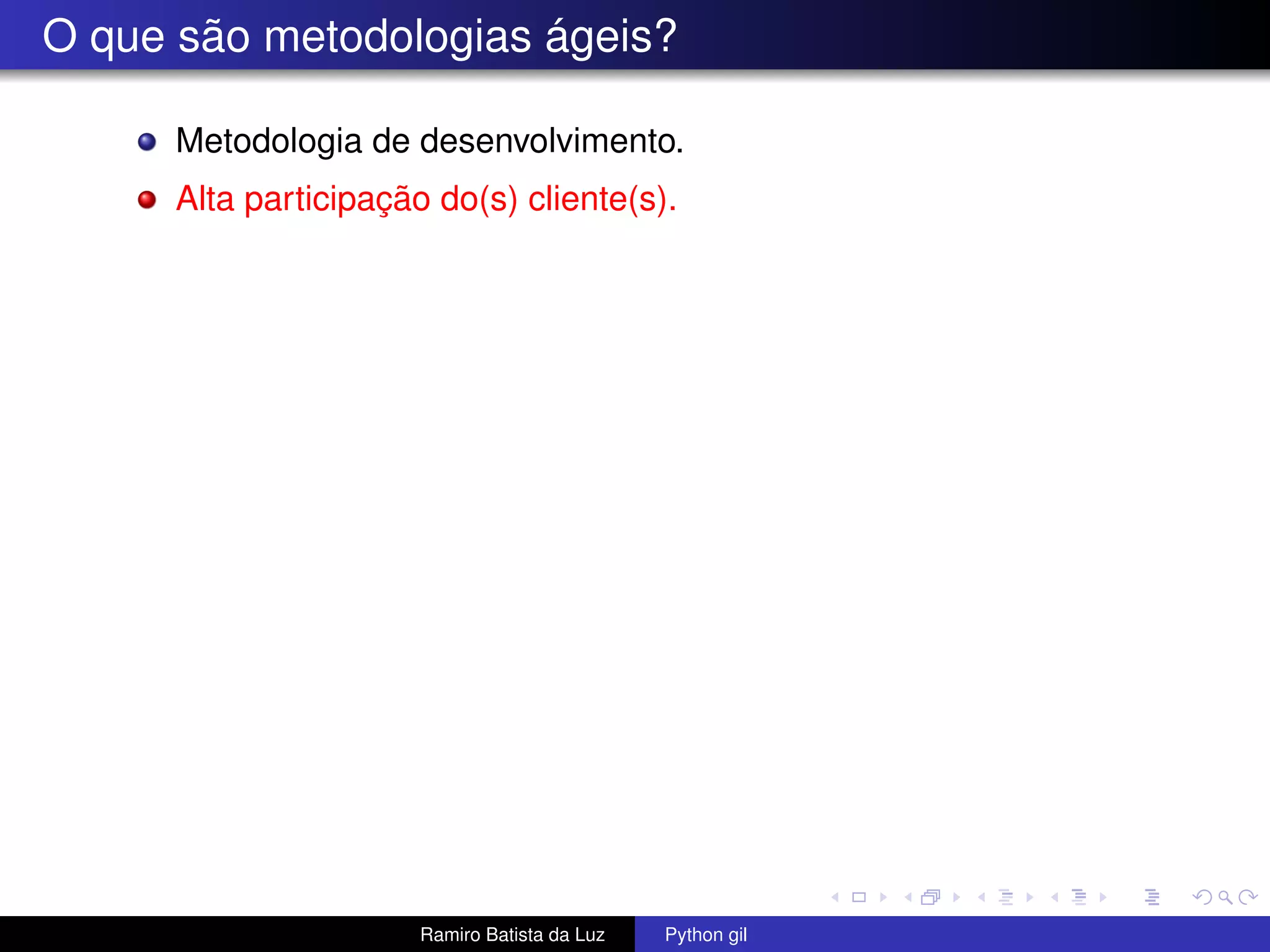 O que são metodologias ágeis?

Metodologia de desenvolvimento.

Alta participação do(s) cliente(s).

Ramiro Batista da Luz Python gil